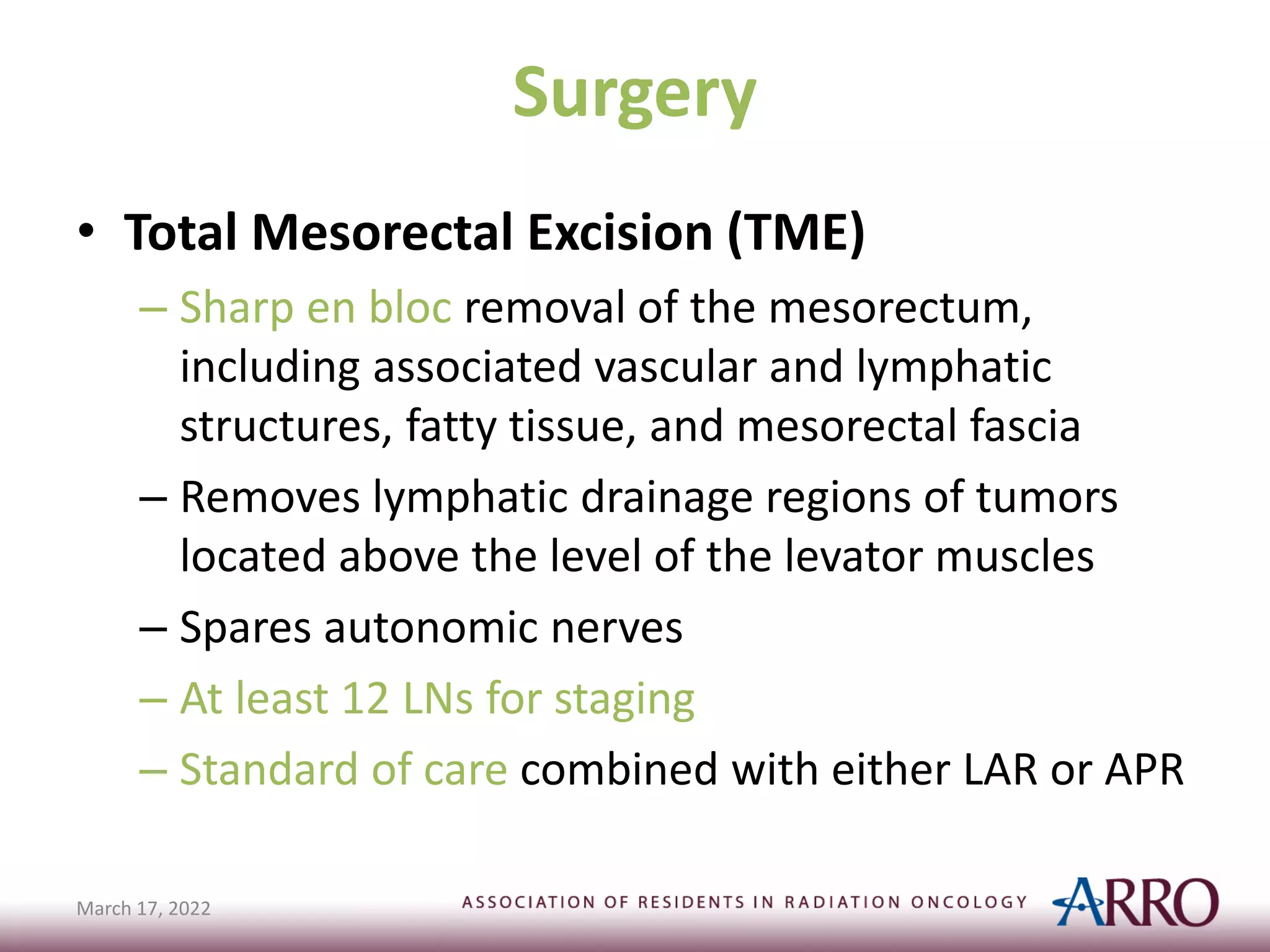 Surgery

• Total Mesorectal Excision (TME)

– Sharp en bloc removal of the mesorectum, including associated vascular and lymphatic structures, fatty tissue, and mesorectal fascia

– Removes lymphatic drainage regions of tumors located above the level of the levator muscles

– Spares autonomic nerves

– At least 12 LNs for staging

– Standard of care combined with either LAR or APR

March 17, 2022

ASSOCIATION OF RESIDENTS IN RADIATION ONCOLOGY

ARRO